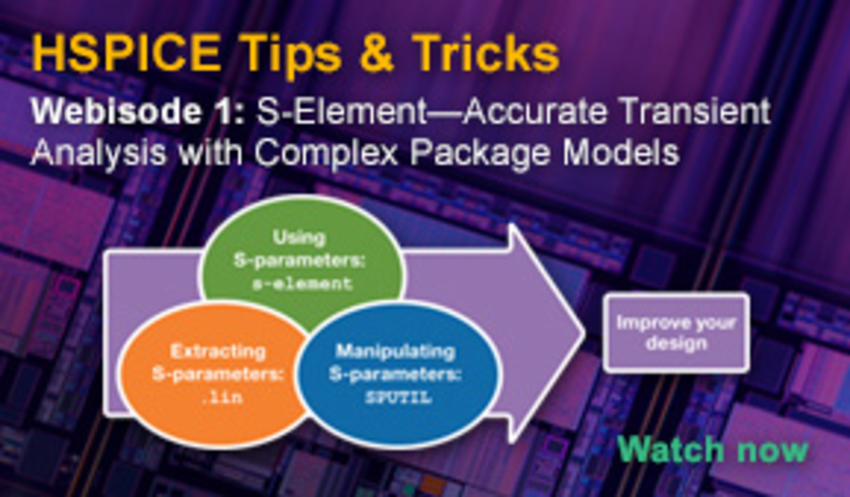 HSPICE Tips & Tricks

Webisode 1: S-Element—Accurate Transient Analysis with Complex Package Models

Using S-parameters: s-element

Extracting S-parameters: .lin

Manipulating S-parameters: SPUTIL

Improve your design

Watch now